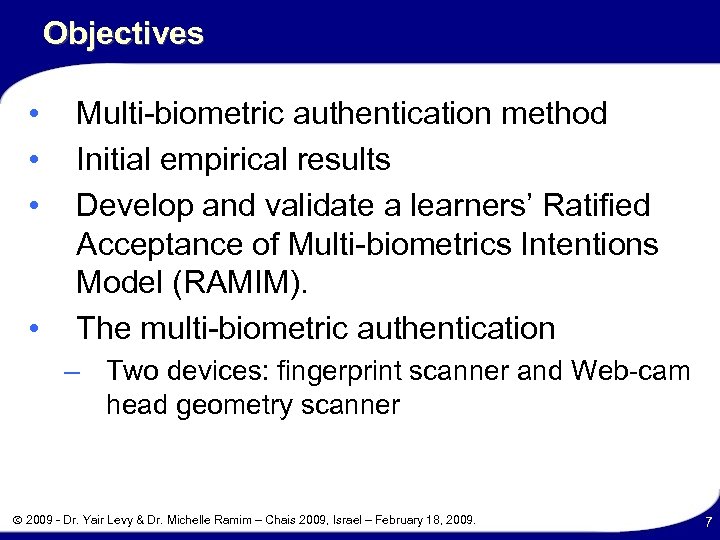 Objectives

• Multi-biometric authentication method
• Initial empirical results
• Develop and validate a learners' Ratified Acceptance of Multi-biometrics Intentions Model (RAMIM).
• The multi-biometric authentication
 – Two devices: fingerprint scanner and Web-cam head geometry scanner

© 2009 - Dr. Yair Levy & Dr. Michelle Ramim – Chais 2009, Israel – February 18, 2009.

7